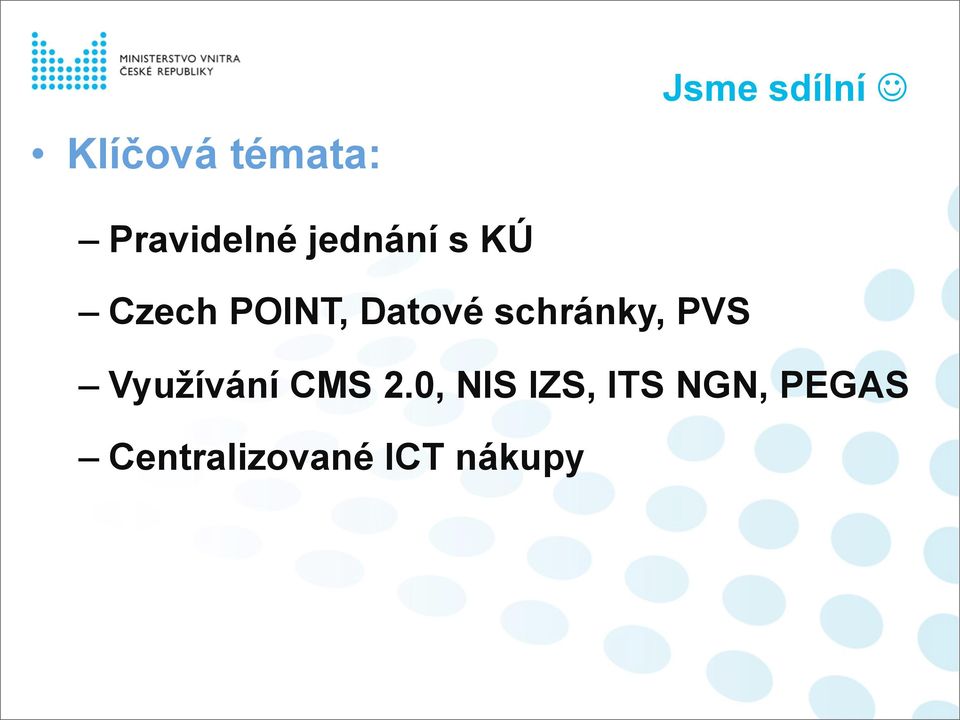 MINISTERSTVO VNITRA
ČESKÉ REPUBLIKY

Jsme sdílní ☺

• Klíčová témata:

– Pravidelné jednání s KÚ

– Czech POINT, Datové schránky, PVS

– Využívání CMS 2.0, NIS IZS, ITS NGN, PEGAS

– Centralizované ICT nákupy